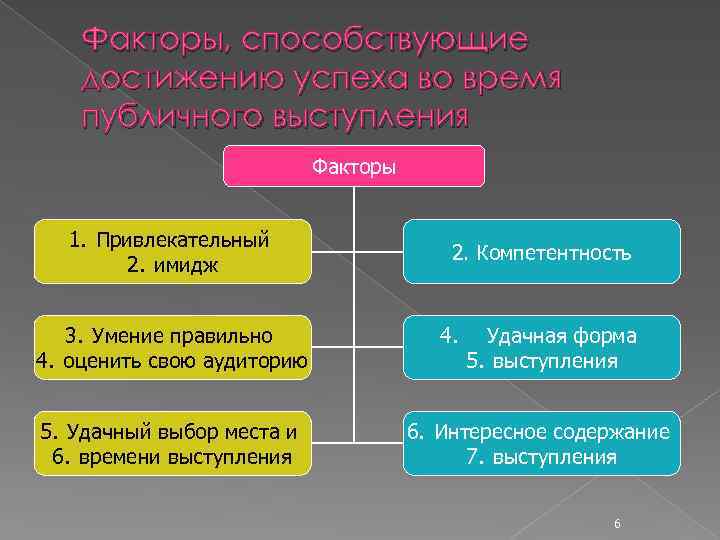 Факторы, способствующие достижению успеха во время публичного выступления

Факторы

1. Привлекательный
2. имидж

2. Компетентность

3. Умение правильно
4. оценить свою аудиторию

4. Удачная форма
5. выступления

5. Удачный выбор места и
6. времени выступления

6. Интересное содержание
7. выступления

6